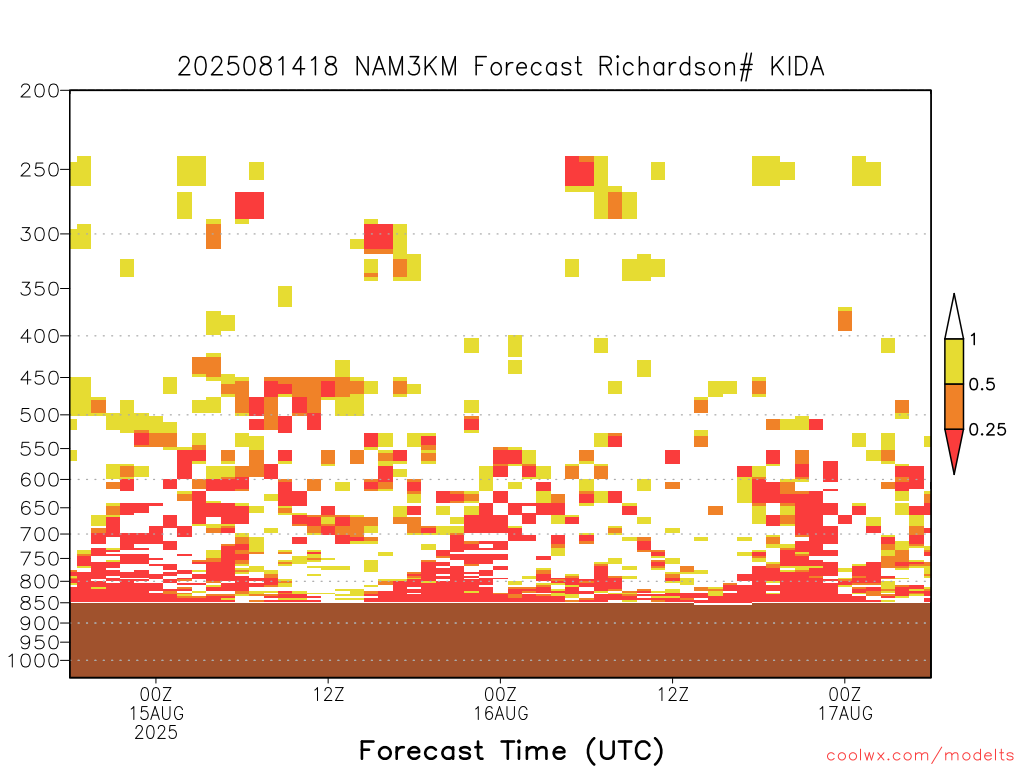 2025081418 NAM3KM Forecast Richardson# KIDA

200
250
300
350
400
450
500
550
600
650
700
750
800
850
900
950
1000

1
0.5
0.25

00Z
15AUG
2025
12Z
00Z
16AUG
12Z
00Z
17AUG

Forecast Time (UTC)

coolwx.com/modelts